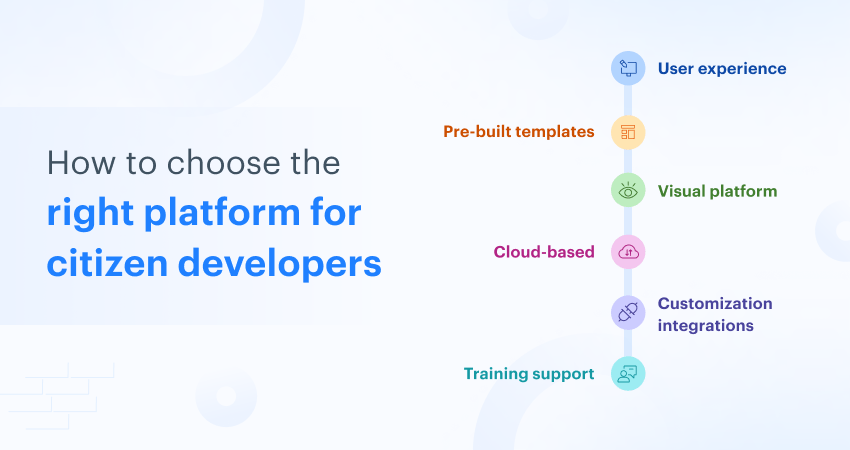 How to choose the right platform for citizen developers

User experience

Pre-built templates

Visual platform

Cloud-based

Customization integrations

Training support